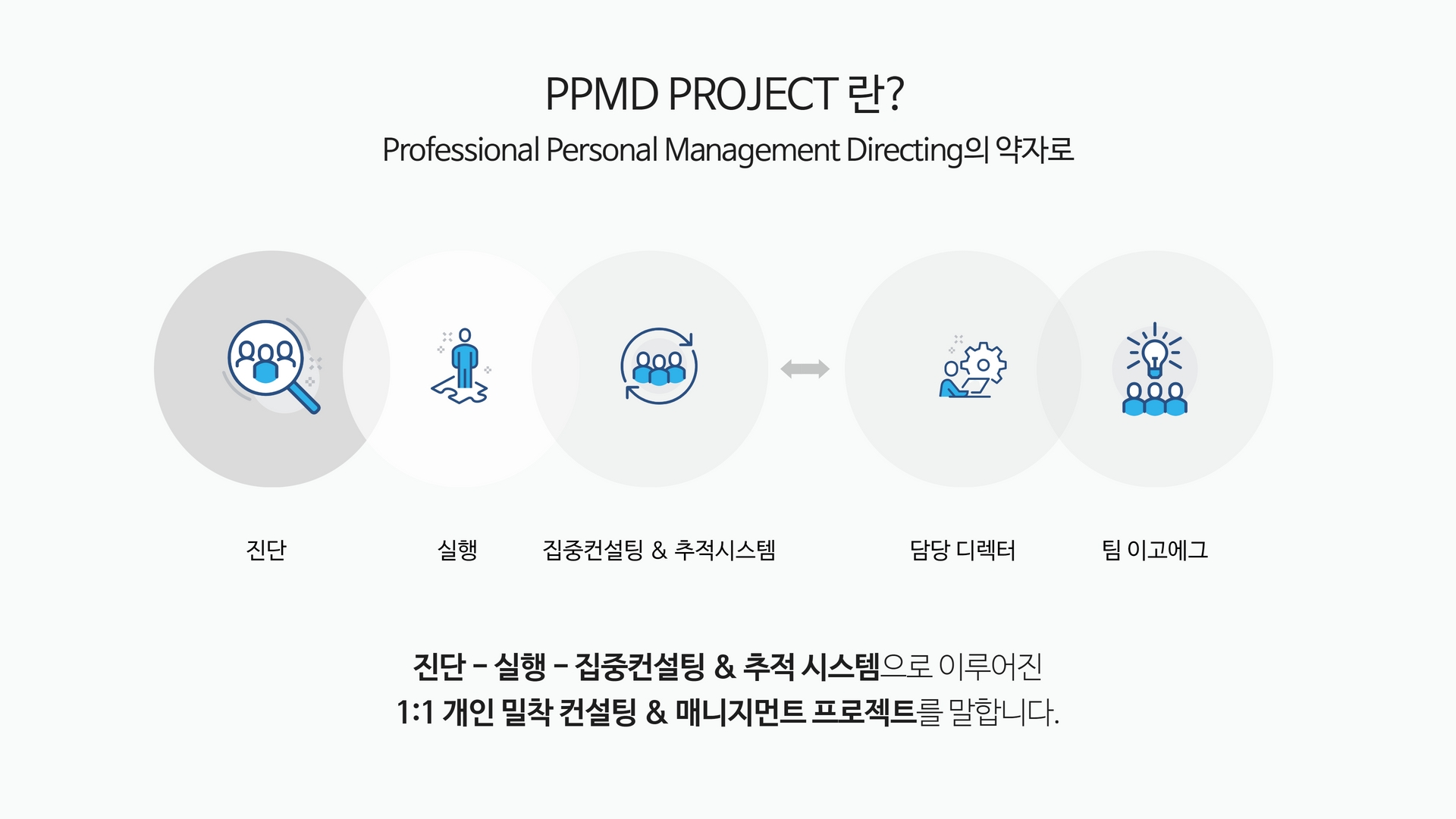 PPMD PROJECT 란?

Professional Personal Management Directing의 약자로

진단

실행

집중컨설팅 & 추적시스템

담당 디렉터

팀 이고에그

진단 – 실행 – 집중컨설팅 & 추적 시스템으로 이루어진
1:1 개인 밀착 컨설팅 & 매니지먼트 프로젝트를 말합니다.